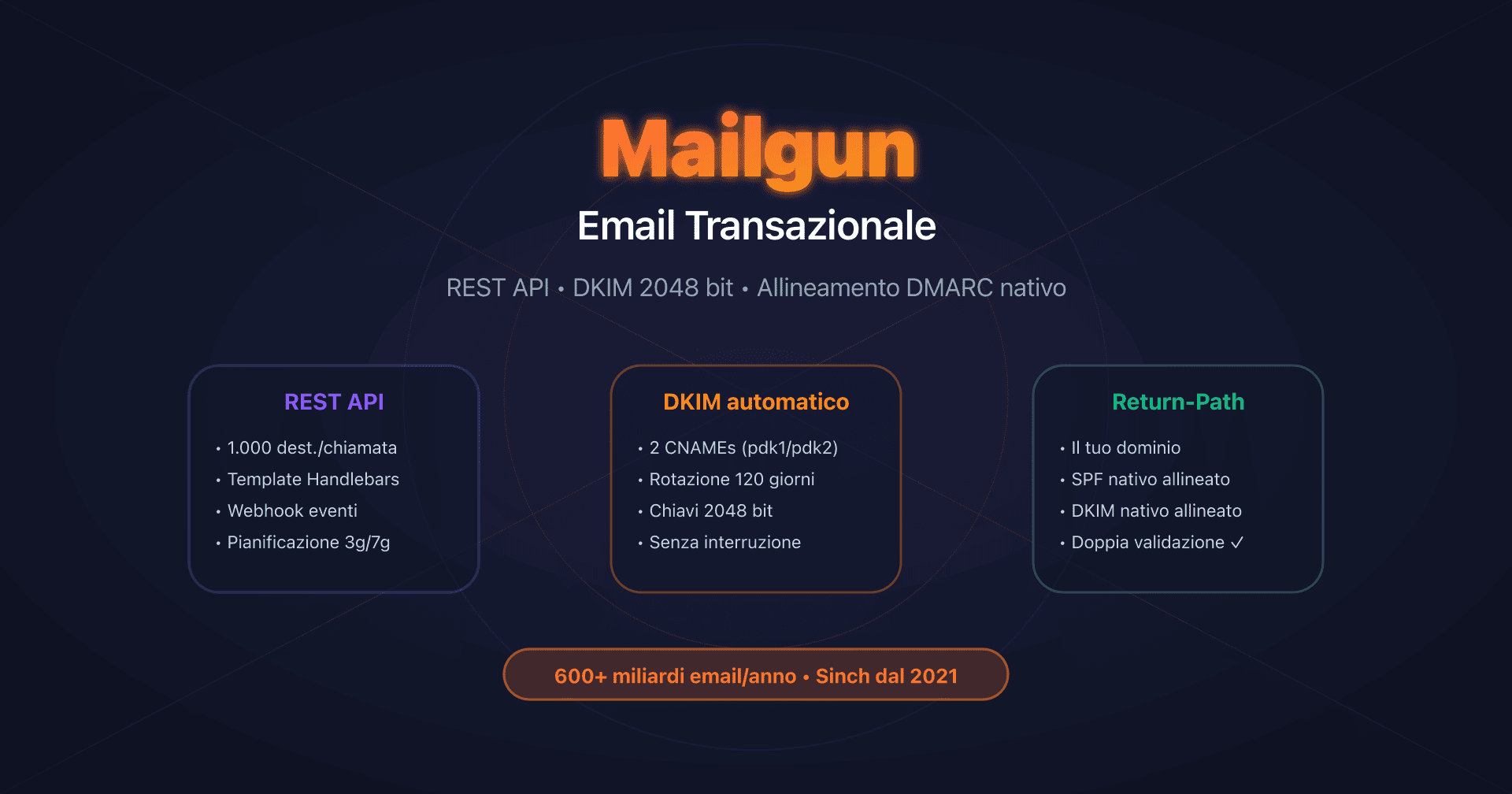 Mailgun

Email Transazionale

REST API • DKIM 2048 bit • Allineamento DMARC nativo

REST API

• 1.000 dest./chiamata
• Template Handlebars
• Webhook eventi
• Pianificazione 3g/7g

DKIM automatico

• 2 CNAMEs (pdk1/pdk2)
• Rotazione 120 giorni
• Chiavi 2048 bit
• Senza interruzione

Return-Path

• Il tuo dominio
• SPF nativo allineato
• DKIM nativo allineato
• Doppia validazione ✓

600+ miliardi email/anno • Sinch dal 2021